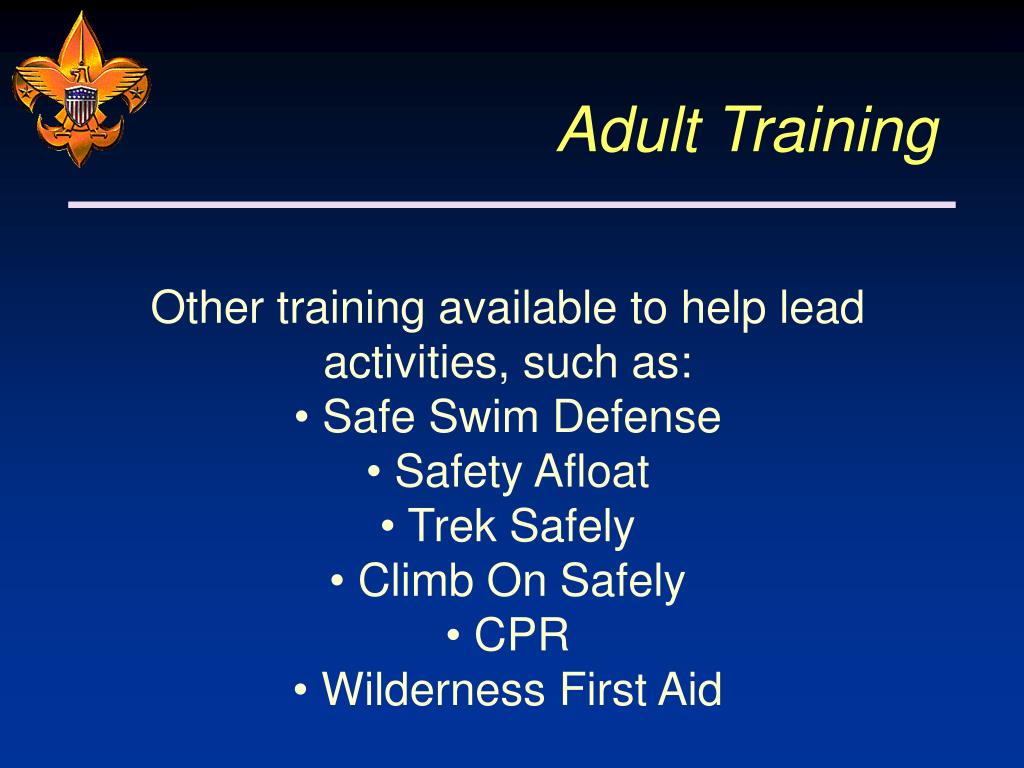 Adult Training

Other training available to help lead activities, such as:
• Safe Swim Defense
• Safety Afloat
• Trek Safely
• Climb On Safely
• CPR
• Wilderness First Aid